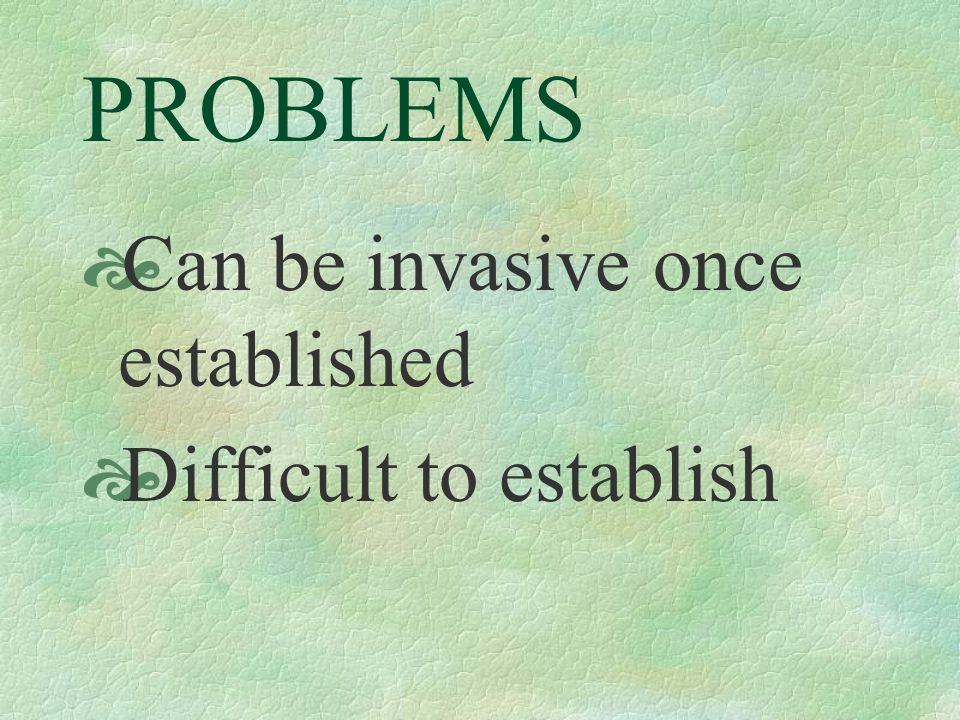 PROBLEMS

Can be invasive once established

Difficult to establish